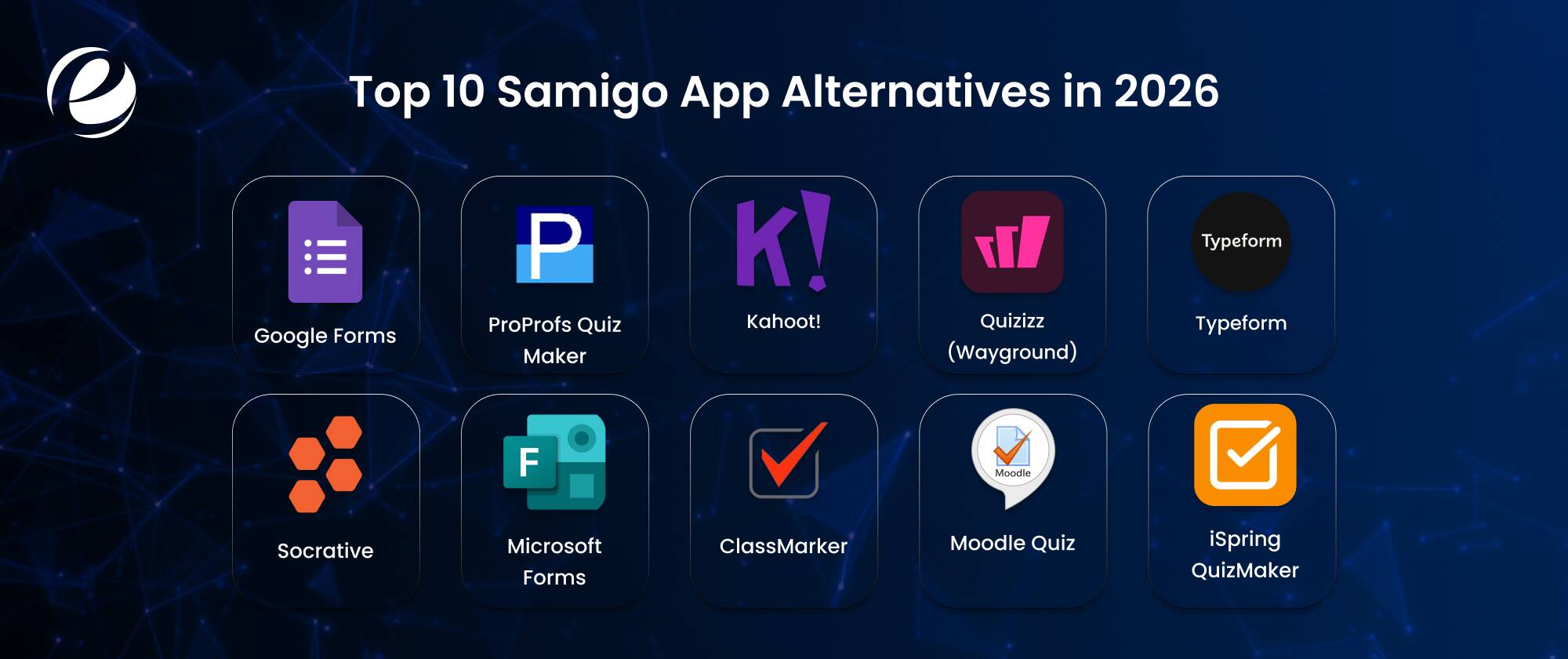 Top 10 Samigo App Alternatives in 2026

Google Forms

P

ProProfs Quiz Maker

K!

Kahoot!

Quizizz (Wayground)

Typeform

Typeform

Socrative

F

Microsoft Forms

ClassMarker

Moodle

Moodle Quiz

iSpring QuizMaker